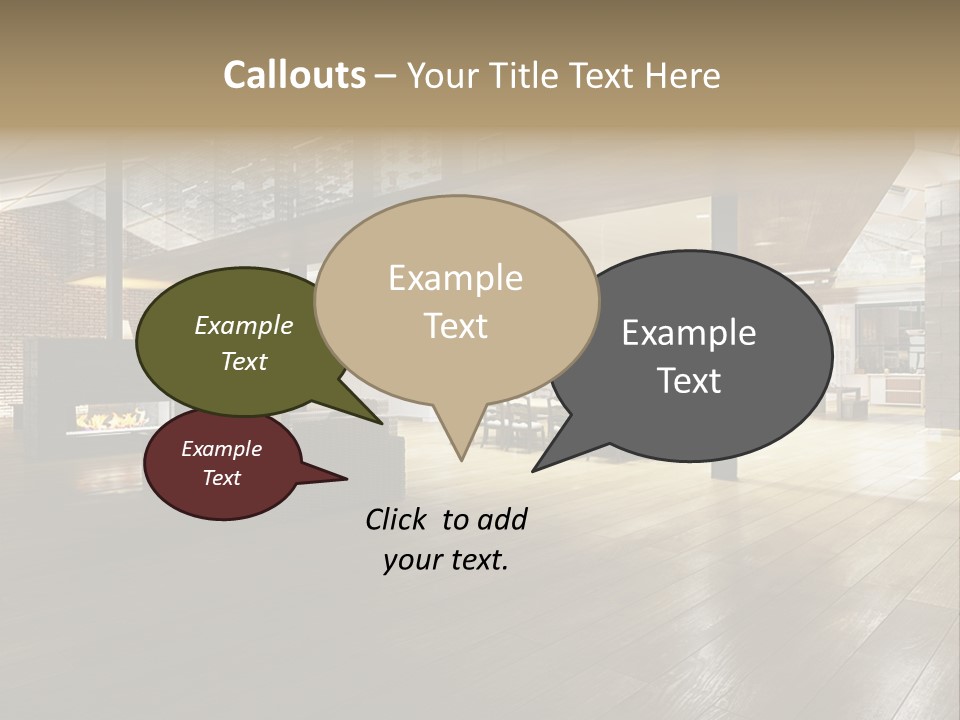 Callouts – Your Title Text Here

Example Text

Example Text

Example Text

Example Text

Click to add your text.